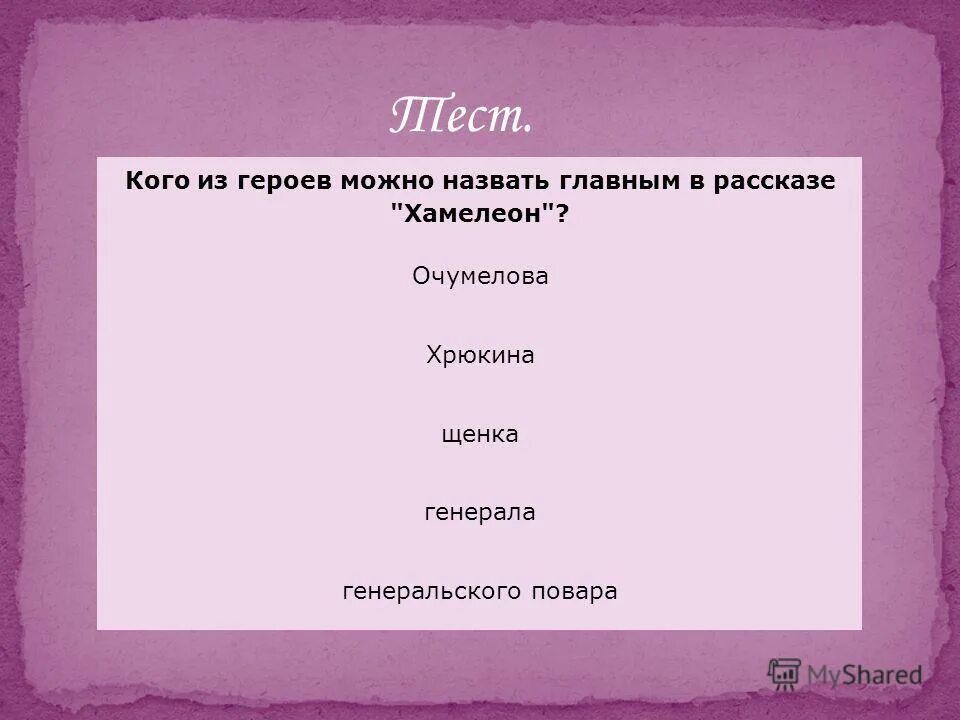 Тест.

Кого из героев можно назвать главным в рассказе "Хамелеон"?

Очумелова

Хрюкина

щенка

генерала

генеральского повара

MyShared